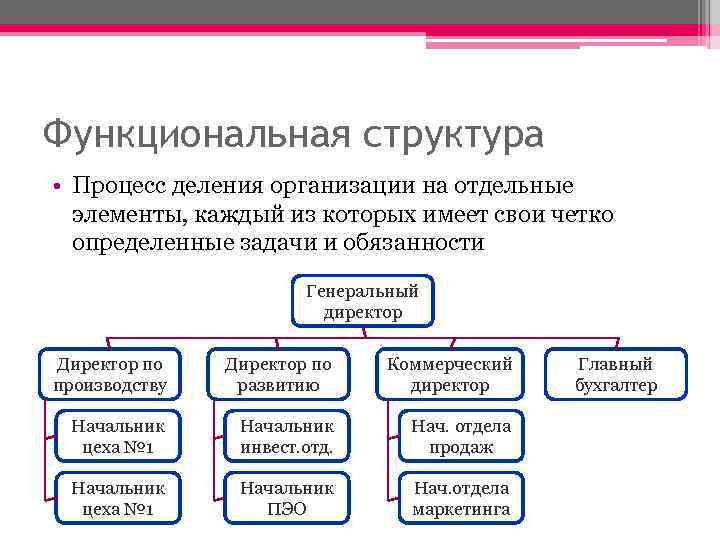 Функциональная структура

• Процесс деления организации на отдельные элементы, каждый из которых имеет свои четко определенные задачи и обязанности

Генеральный директор

Директор по производству

Начальник цеха №1

Начальник цеха №1

Директор по развитию

Начальник инвест.отд.

Начальник ПЭО

Коммерческий директор

Нач. отдела продаж

Нач.отдела маркетинга

Главный бухгалтер